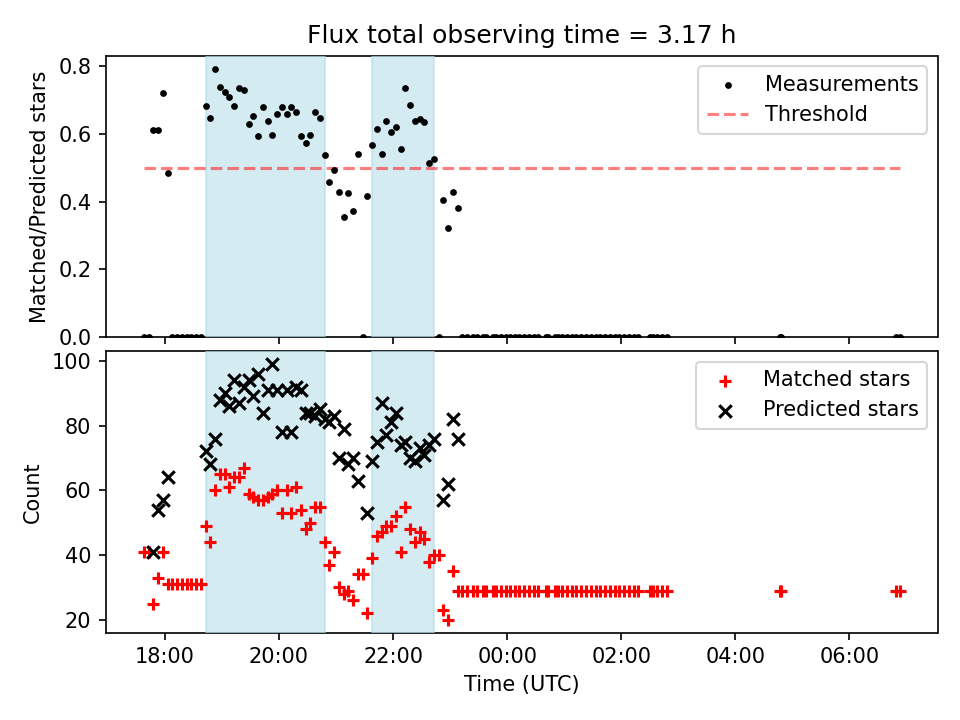 Flux total observing time = 3.17 h

Matched/Predicted stars

0.8
0.6
0.4
0.2
0.0

Measurements
Threshold

Count

100
80
60
40
20

Matched stars
Predicted stars

18:00
20:00
22:00
00:00
02:00
04:00
06:00

Time (UTC)